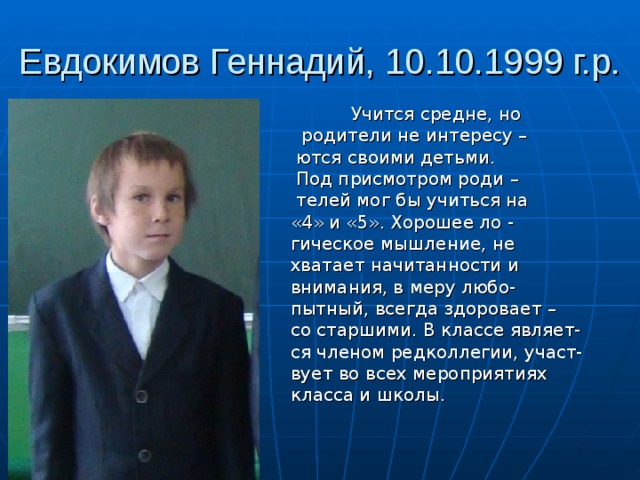 Евдокимов Геннадий, 10.10.1999 г.р.

Учится средне, но родители не интересу – ются своими детьми. Под присмотром роди – телей мог бы учиться на «4» и «5». Хорошее ло - гическое мышление, не хватает начитанности и внимания, в меру любопытный, всегда здоровает – со старшими. В классе является членом редколлегии, участвует во всех мероприятиях класса и школы.